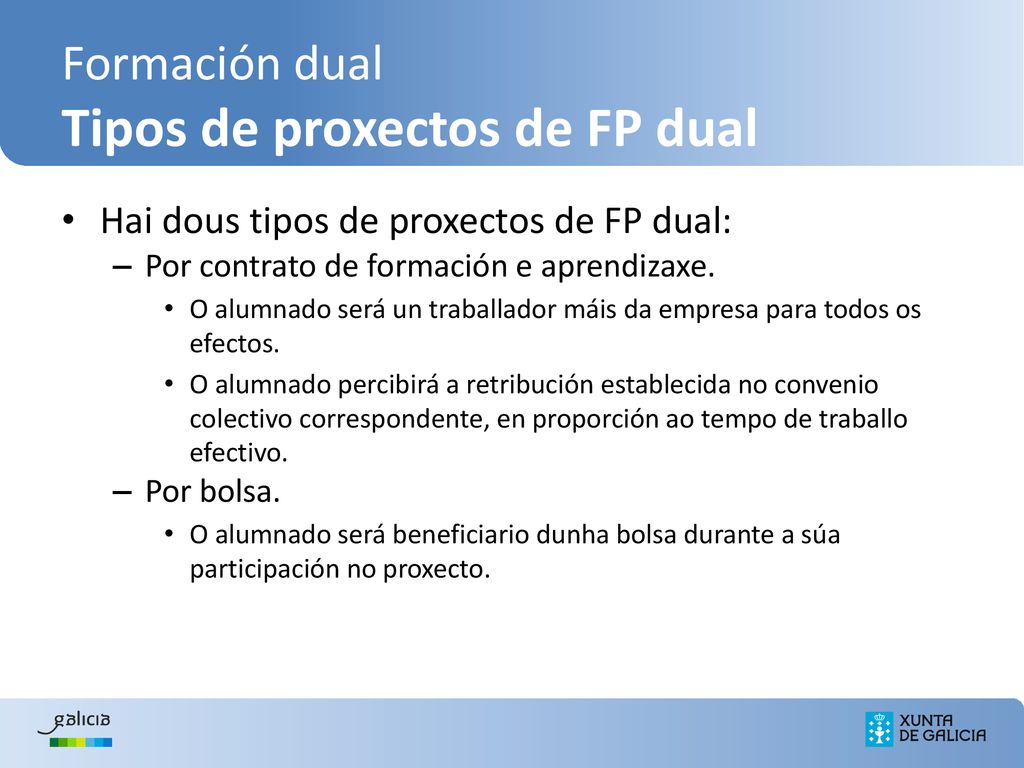 Formación dual
Tipos de proxectos de FP dual

• Hai dous tipos de proxectos de FP dual:
– Por contrato de formación e aprendizaxe.
• O alumnado será un traballador máis da empresa para todos os efectos.
• O alumnado percibirá a retribución establecida no convenio colectivo correspondente, en proporción ao tempo de traballo efectivo.
– Por bolsa.
• O alumnado será beneficiario dunha bolsa durante a súa participación no proxecto.

galicia

XUNTA DE GALICIA